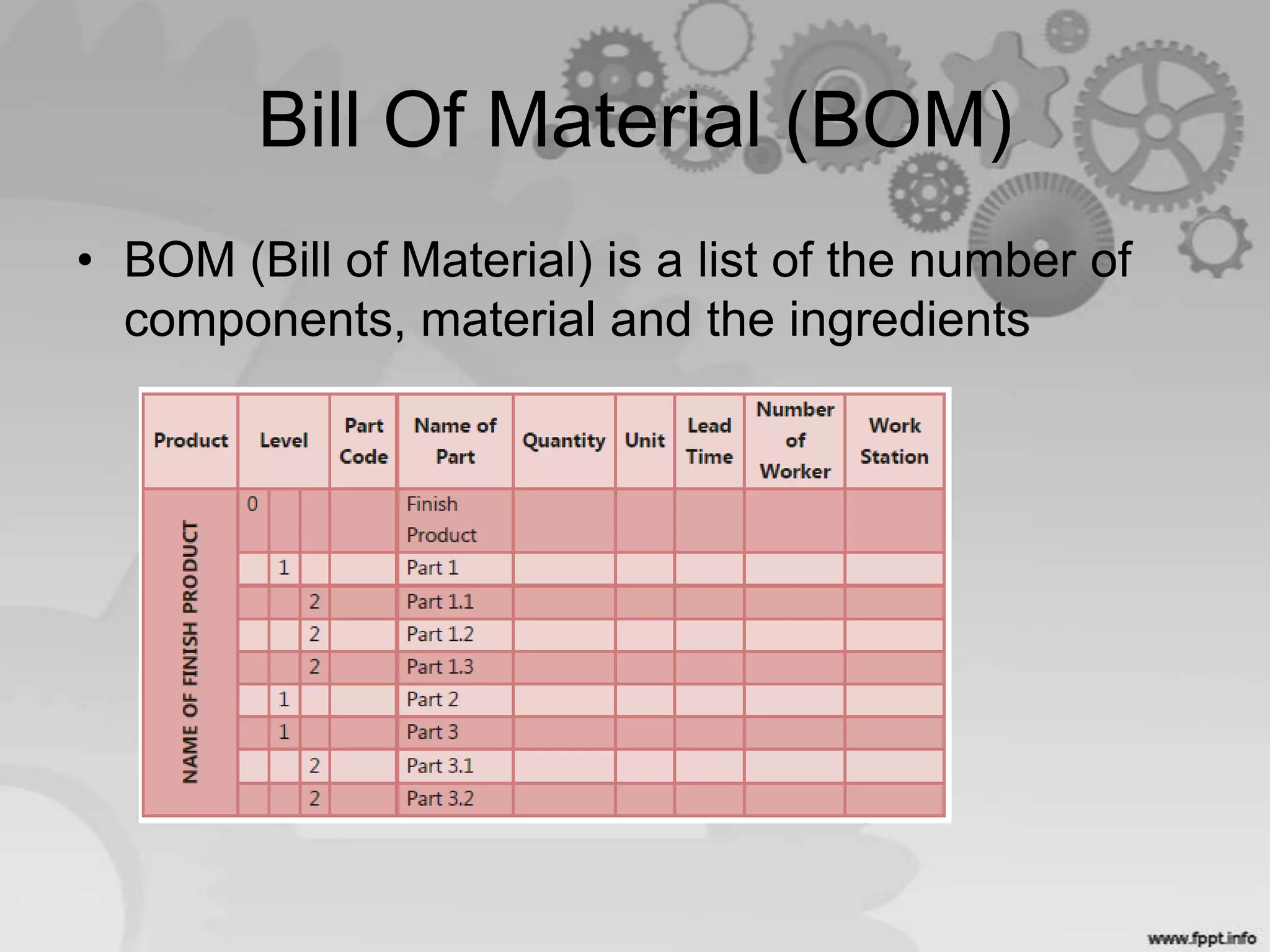 Bill Of Material (BOM)

• BOM (Bill of Material) is a list of the number of components, material and the ingredients

| Product | Level | | | Part Code | Name of Part | Quantity | Unit | Lead Time | Number of Worker | Work Station |
|---|---|---|---|---|---|---|---|---|---|---|
| NAME OF FINISH PRODUCT | 0 | | | | Finish Product | | | | | |
| | | 1 | | | Part 1 | | | | | |
| | | | 2 | | Part 1.1 | | | | | |
| | | | 2 | | Part 1.2 | | | | | |
| | | | 2 | | Part 1.3 | | | | | |
| | | 1 | | | Part 2 | | | | | |
| | | 1 | | | Part 3 | | | | | |
| | | | 2 | | Part 3.1 | | | | | |
| | | | 2 | | Part 3.2 | | | | | |

www.fppt.info